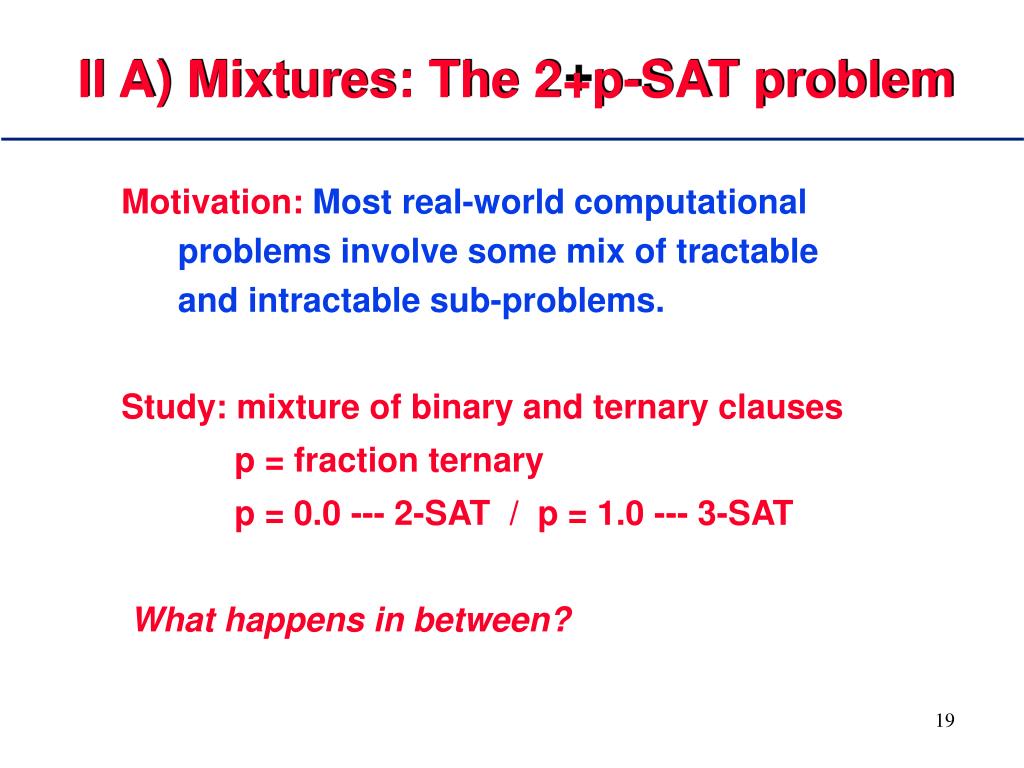 II A) Mixtures: The 2+p-SAT problem

Motivation: Most real-world computational problems involve some mix of tractable and intractable sub-problems.

Study: mixture of binary and ternary clauses
p = fraction ternary
p = 0.0 --- 2-SAT / p = 1.0 --- 3-SAT

What happens in between?

19